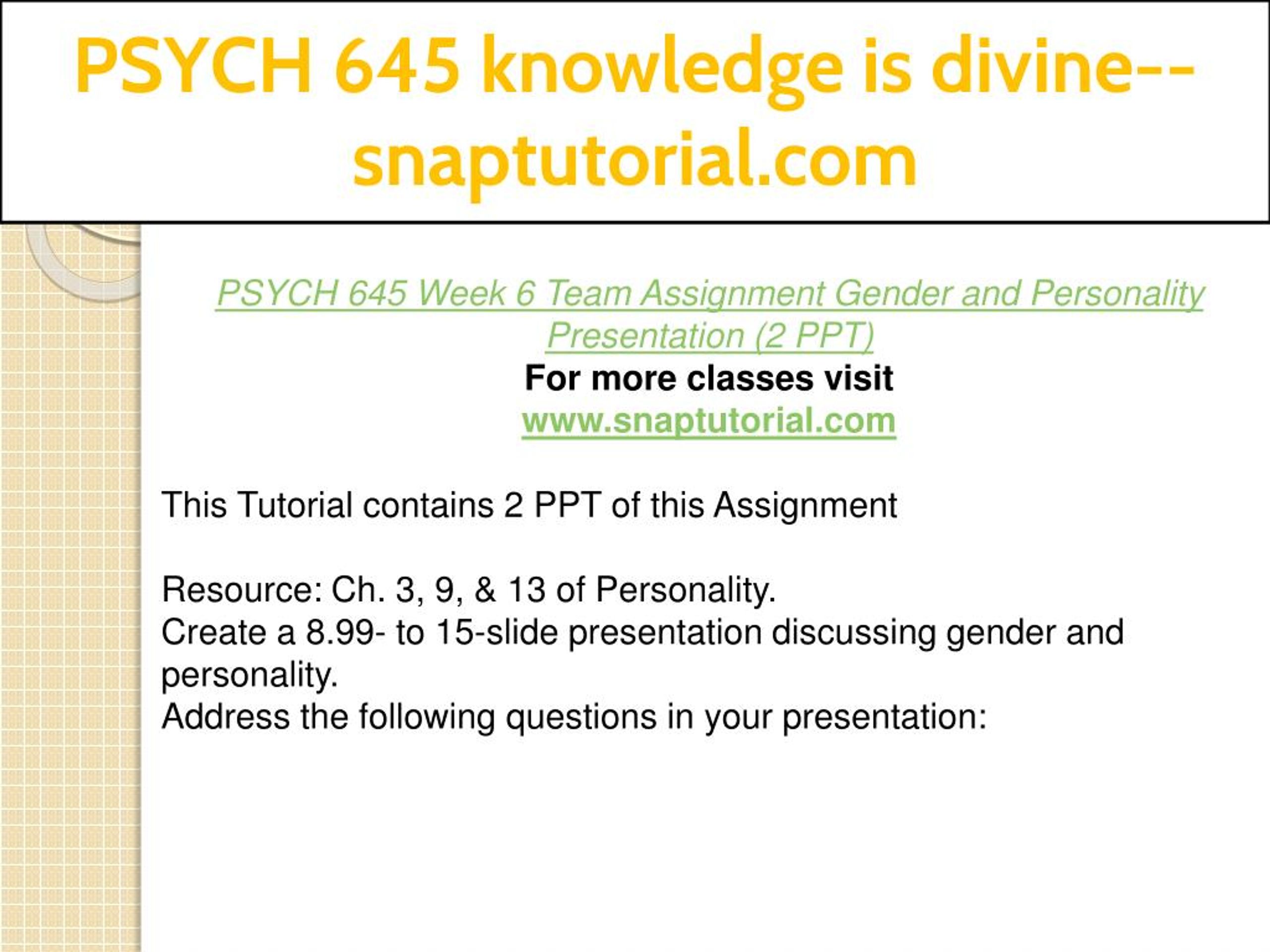 PSYCH 645 knowledge is divine--snaptutorial.com

PSYCH 645 Week 6 Team Assignment Gender and Personality Presentation (2 PPT)
For more classes visit
www.snaptutorial.com

This Tutorial contains 2 PPT of this Assignment

Resource: Ch. 3, 9, & 13 of Personality.
Create a 8.99- to 15-slide presentation discussing gender and personality.
Address the following questions in your presentation: